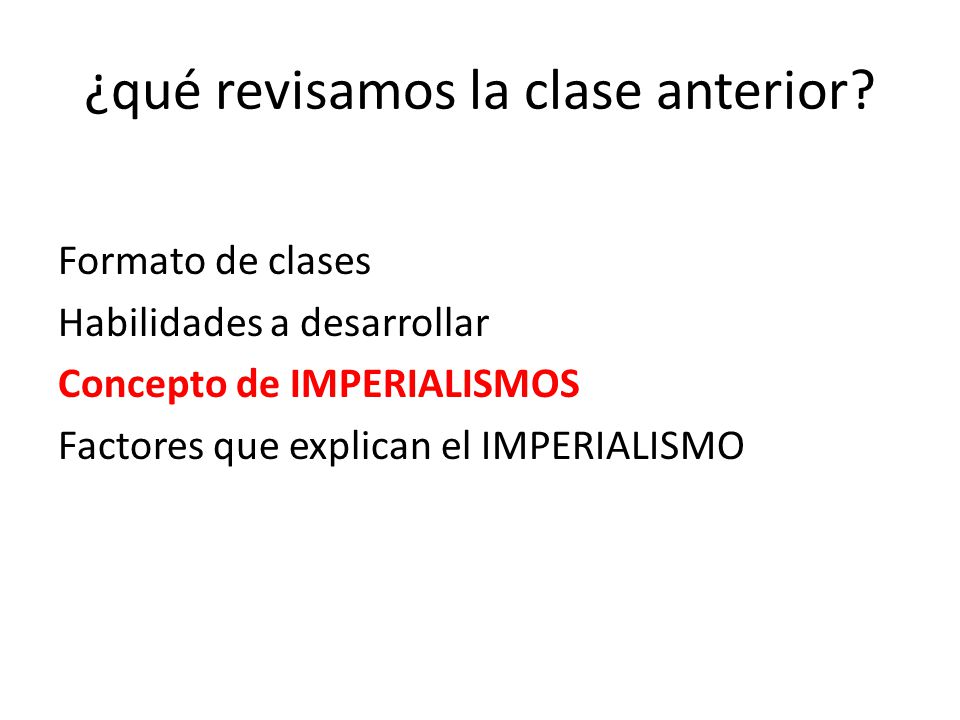 ¿qué revisamos la clase anterior?

Formato de clases

Habilidades a desarrollar

Concepto de IMPERIALISMOS

Factores que explican el IMPERIALISMO